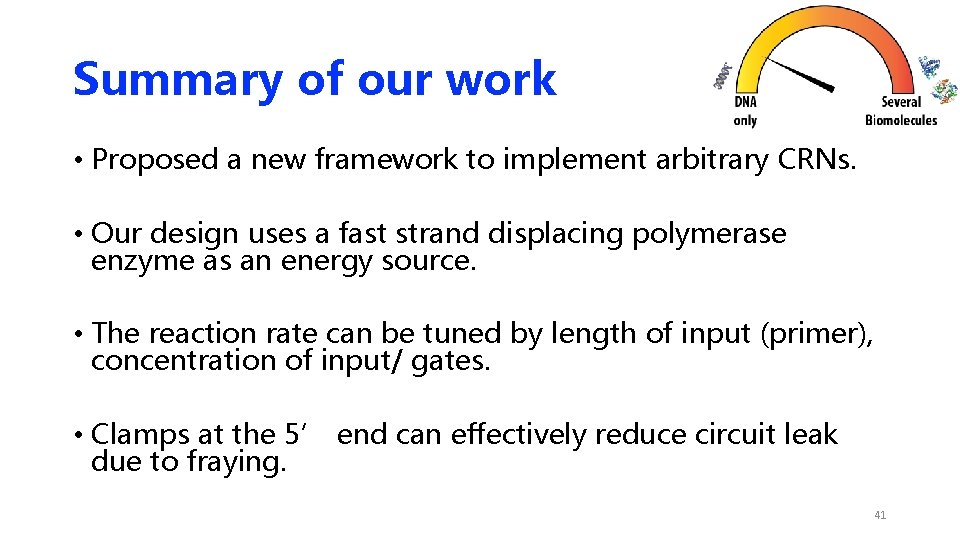 Summary of our work

DNA only

Several Biomolecules

• Proposed a new framework to implement arbitrary CRNs.

• Our design uses a fast strand displacing polymerase enzyme as an energy source.

• The reaction rate can be tuned by length of input (primer), concentration of input/ gates.

• Clamps at the 5′ end can effectively reduce circuit leak due to fraying.

41